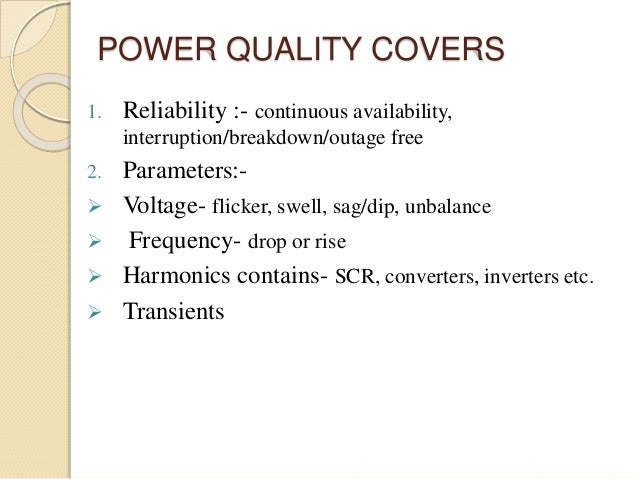 POWER QUALITY COVERS

1. Reliability :- continuous availability, interruption/breakdown/outage free
2. Parameters:-
➢ Voltage- flicker, swell, sag/dip, unbalance
➢ Frequency- drop or rise
➢ Harmonics contains- SCR, converters, inverters etc.
➢ Transients